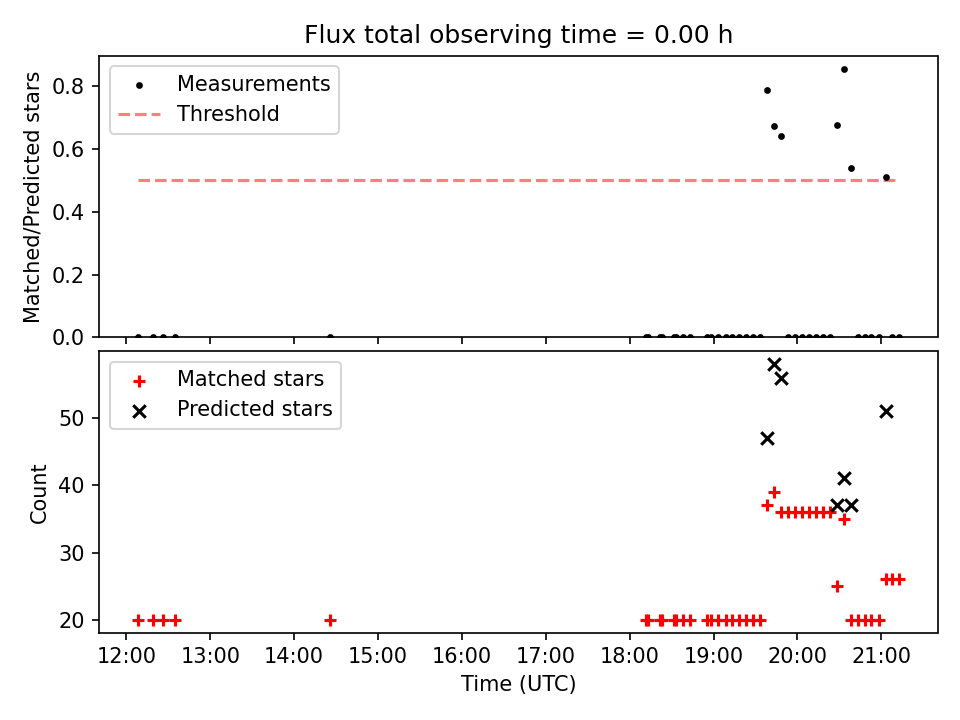 Flux total observing time = 0.00 h

Measurements
Threshold

Matched/Predicted stars

0.8
0.6
0.4
0.2
0.0

Matched stars
Predicted stars

Count

50
40
30
20

12:00 13:00 14:00 15:00 16:00 17:00 18:00 19:00 20:00 21:00

Time (UTC)